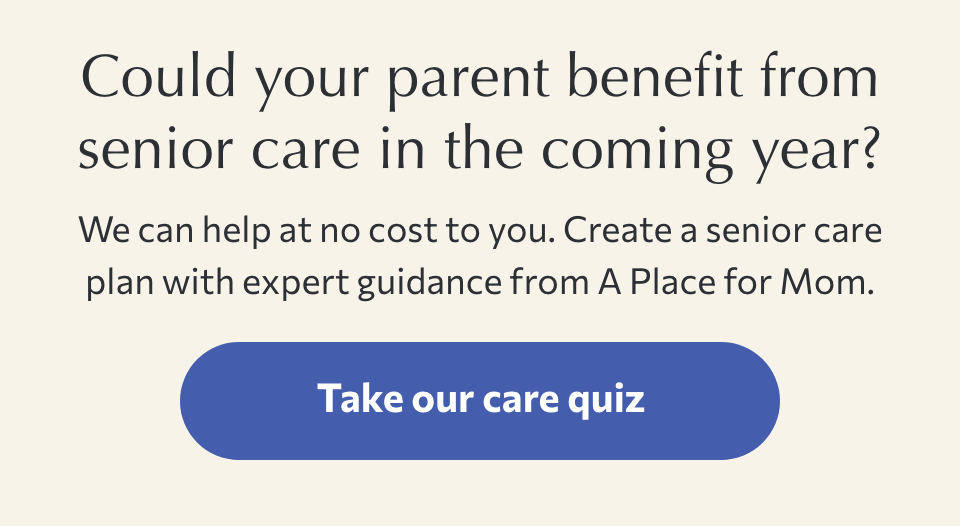 Could your parent benefit from senior care in the coming year?

We can help at no cost to you. Create a senior care plan with expert guidance from A Place for Mom.

Take our care quiz